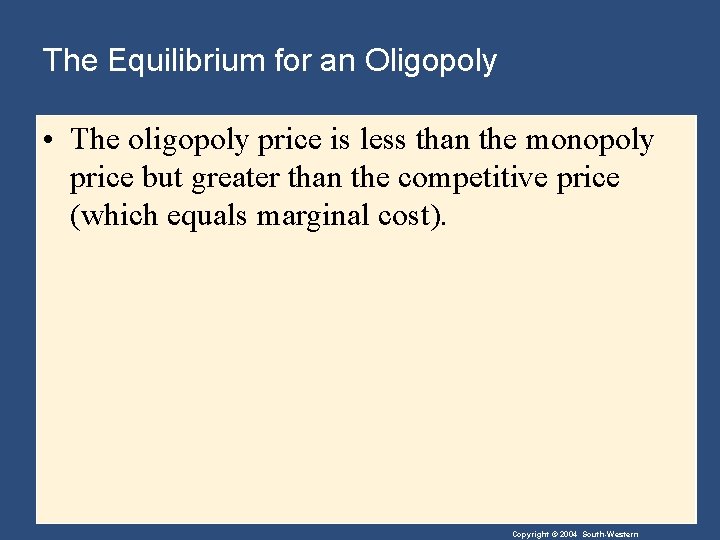 The Equilibrium for an Oligopoly

• The oligopoly price is less than the monopoly price but greater than the competitive price (which equals marginal cost).

Copyright © 2004 South-Western